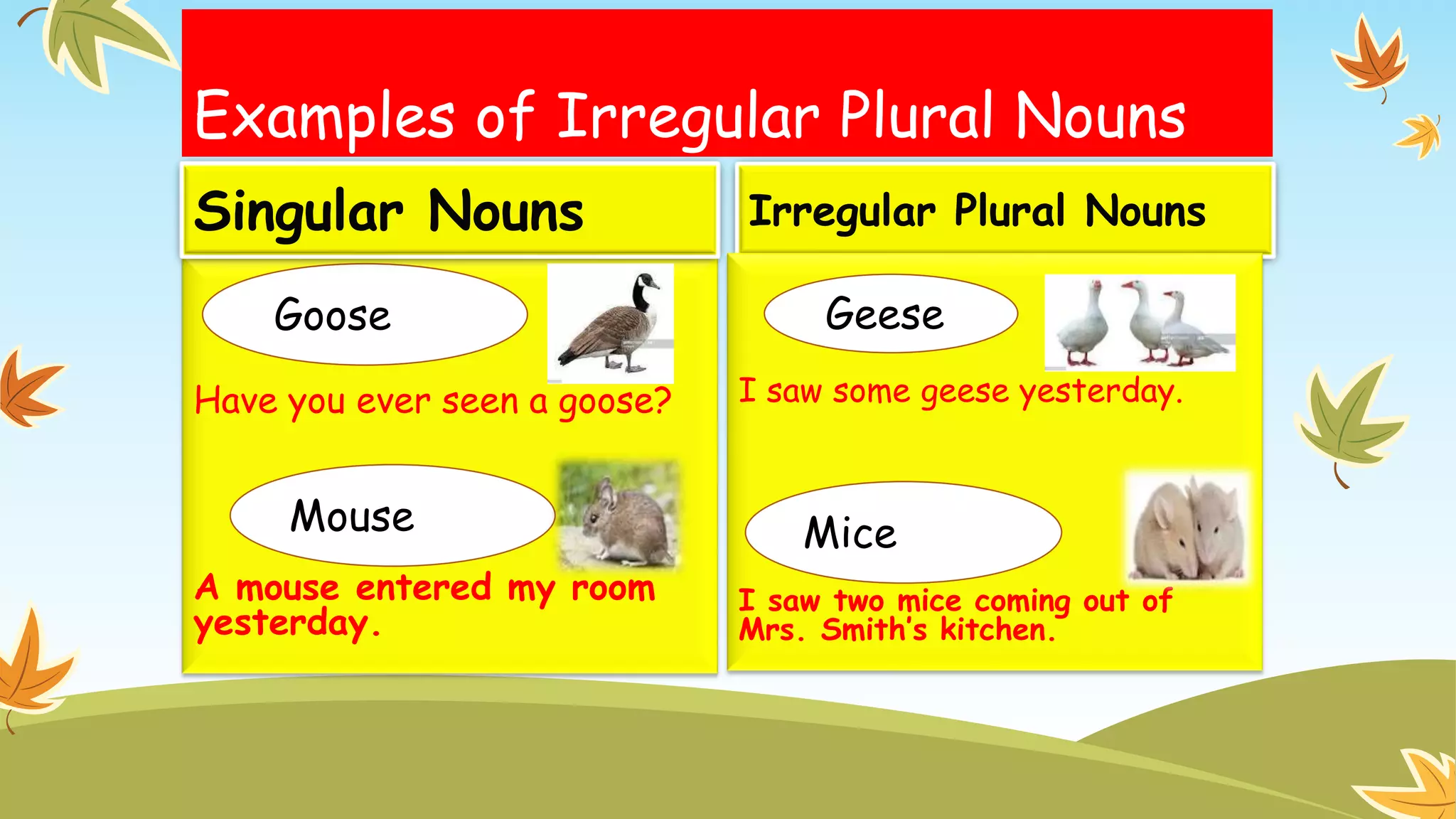 Examples of Irregular Plural Nouns

Singular Nouns

Goose

Have you ever seen a goose?

Mouse

A mouse entered my room yesterday.

Irregular Plural Nouns

Geese

I saw some geese yesterday.

Mice

I saw two mice coming out of Mrs. Smith's kitchen.